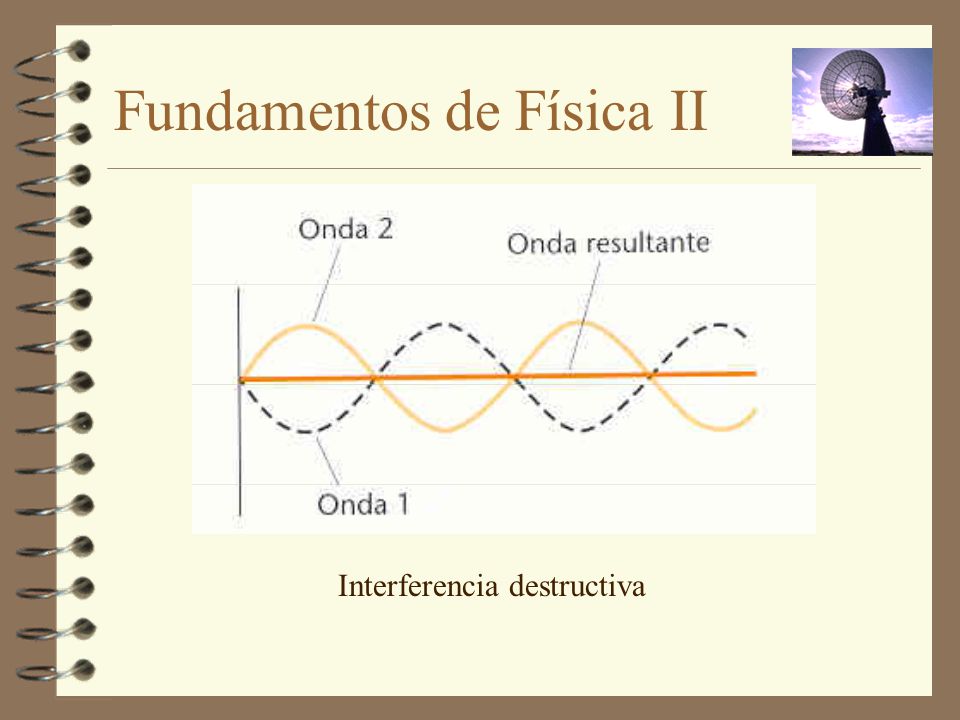 Fundamentos de Física II

Onda 2

Onda resultante

Onda 1

Interferencia destructiva